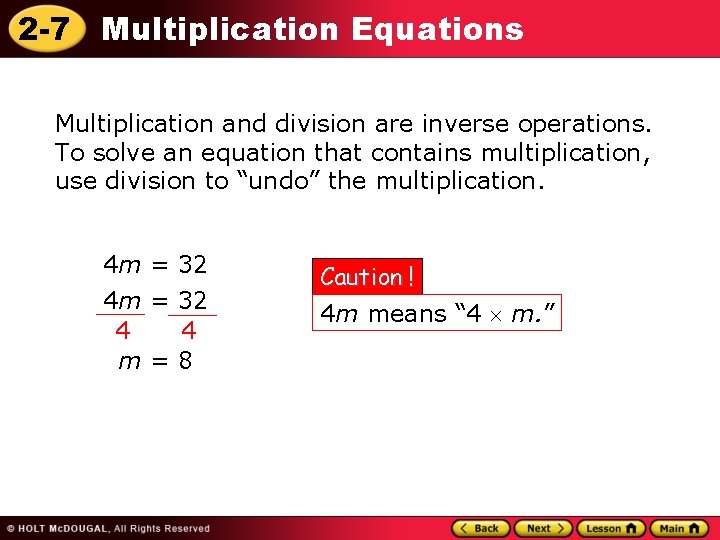 2-7 Multiplication Equations

Multiplication and division are inverse operations. To solve an equation that contains multiplication, use division to “undo” the multiplication.

$4m = 32$

$\frac{4m}{4} = \frac{32}{4}$

$m = 8$

Caution!

$4m$ means “$4 \times m$.”

© HOLT McDOUGAL, All Rights Reserved

Back Next Lesson Main